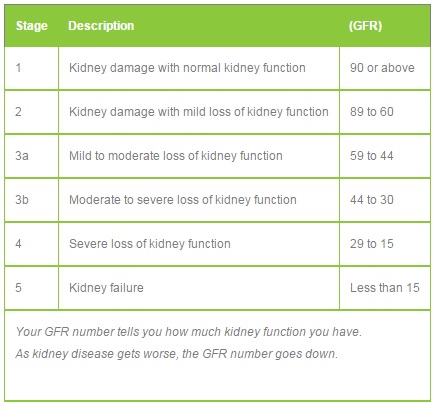 | Stage | Description | (GFR) |
|---|---|---|
| 1 | Kidney damage with normal kidney function | 90 or above |
| 2 | Kidney damage with mild loss of kidney function | 89 to 60 |
| 3a | Mild to moderate loss of kidney function | 59 to 44 |
| 3b | Moderate to severe loss of kidney function | 44 to 30 |
| 4 | Severe loss of kidney function | 29 to 15 |
| 5 | Kidney failure | Less than 15 |

Your GFR number tells you how much kidney function you have.
As kidney disease gets worse, the GFR number goes down.